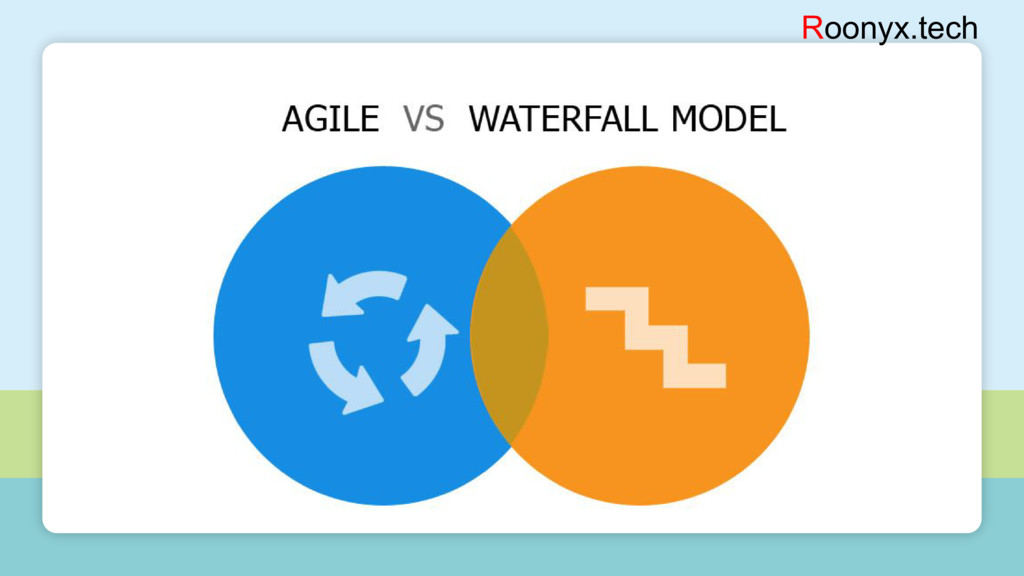 Roonyx.tech

AGILE VS WATERFALL MODEL